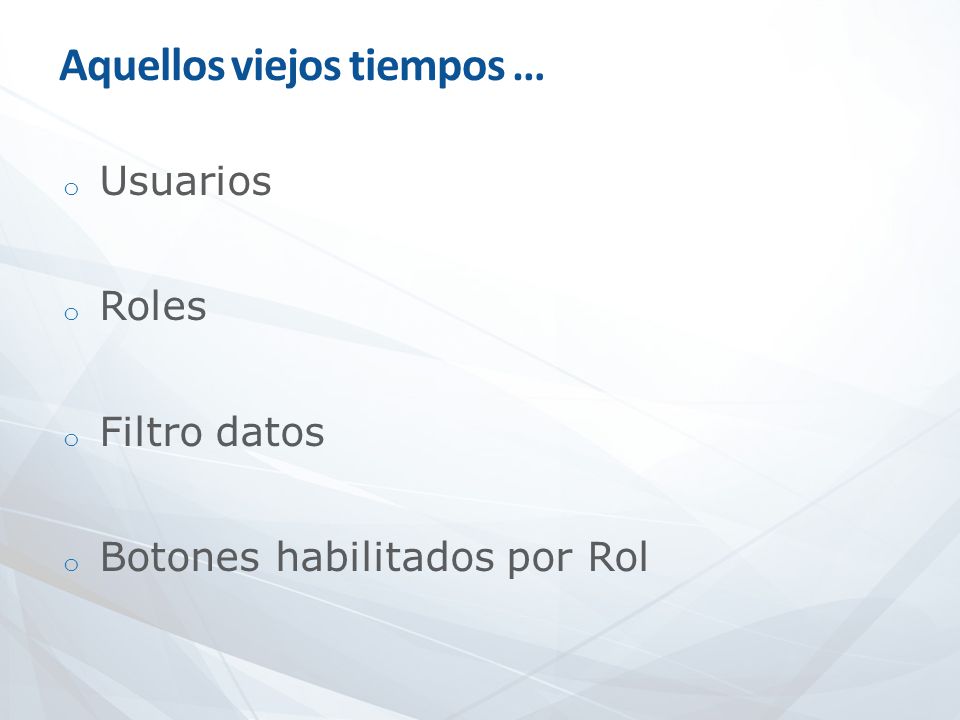 Aquellos viejos tiempos ...

o Usuarios

o Roles

o Filtro datos

o Botones habilitados por Rol